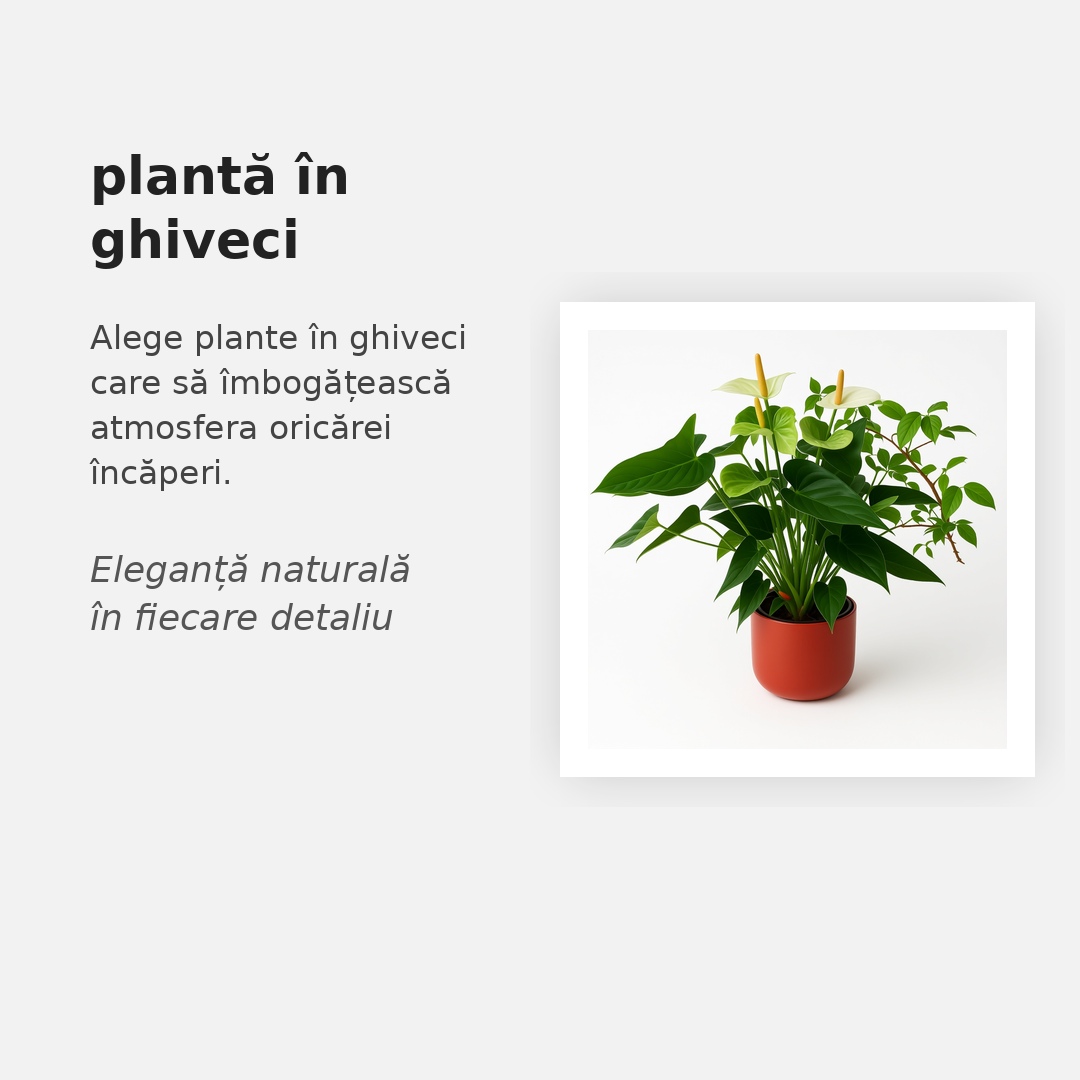 plantă în ghiveci

Alege plante în ghiveci care să îmbogățească atmosfera oricărei încăperi.

Eleganță naturală
în fiecare detaliu